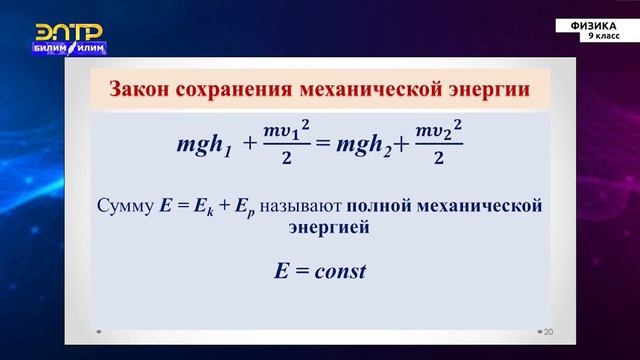 ЭЛТР
БИЛИМ ИЛИМ

ФИЗИКА
9 класс

Закон сохранения механической энергии

$mgh_1 + \frac{mv_1^2}{2} = mgh_2 + \frac{mv_2^2}{2}$

Сумму $E = E_k + E_p$ называют полной механической энергией

$E = const$

20